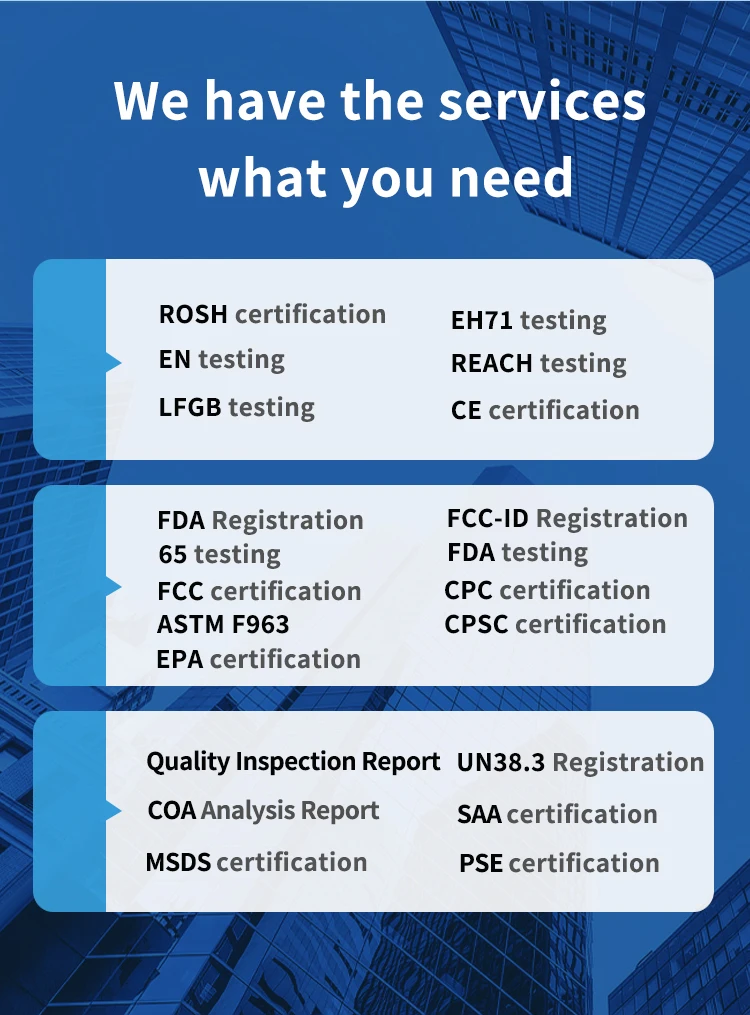 We have the services what you need

ROSH certification
EN testing
LFGB testing

EH71 testing
REACH testing
CE certification

FDA Registration
65 testing
FCC certification
ASTM F963
EPA certification

FCC-ID Registration
FDA testing
CPC certification
CPSC certification

Quality Inspection Report
COA Analysis Report
MSDS certification

UN38.3 Registration
SAA certification
PSE certification